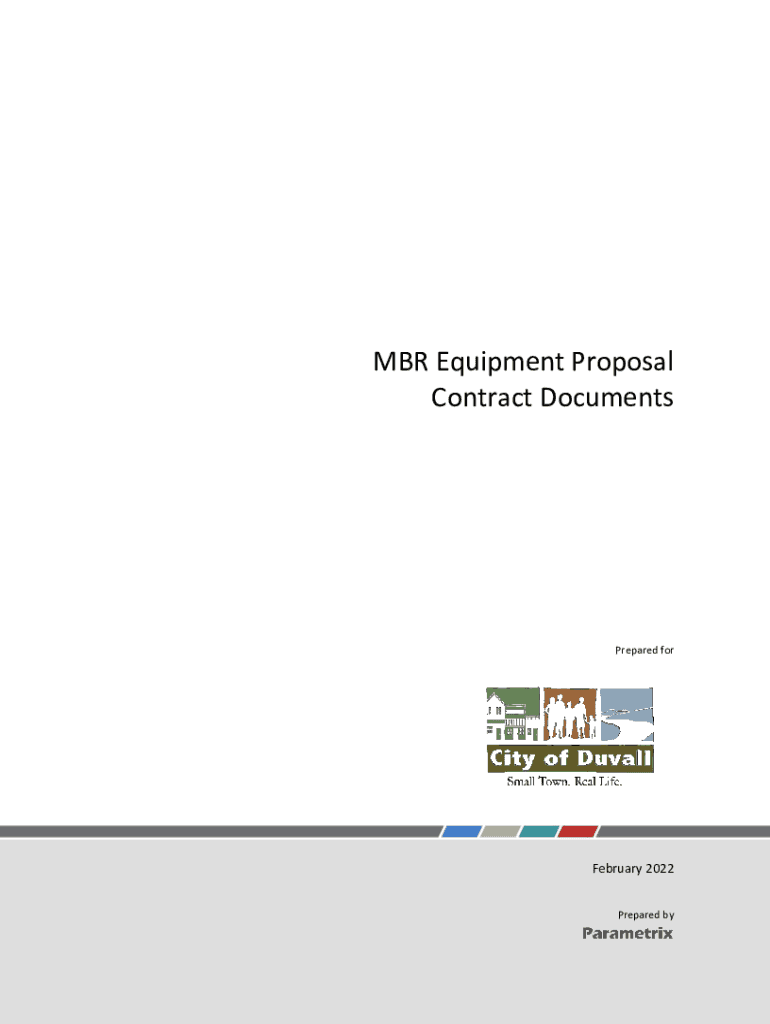 MBR Equipment Proposal
Contract Documents

Prepared for

City of Duvall
Small Town. Real Life.

February 2022

Prepared by
Parametrix